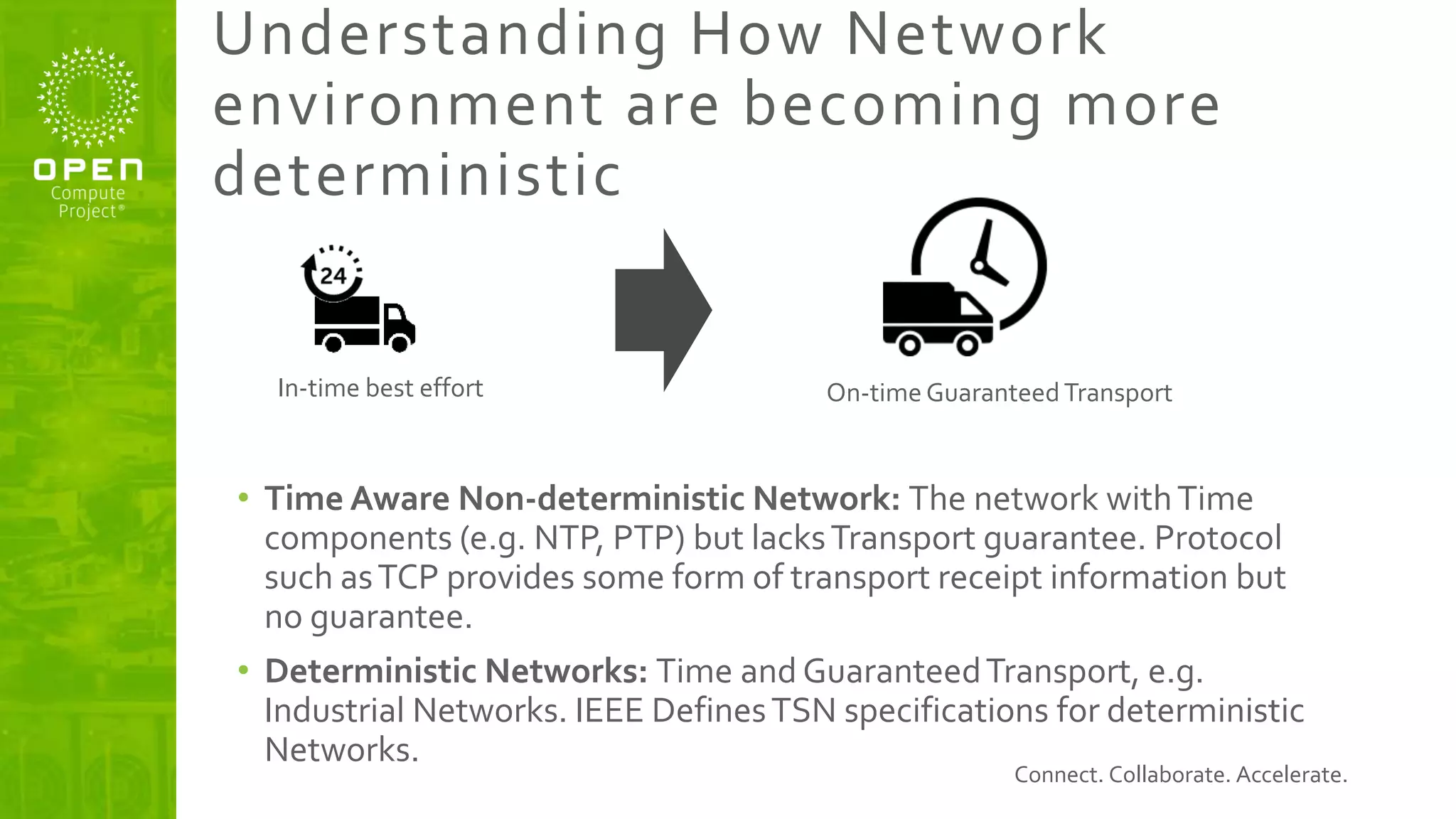 OPEN Compute Project®

Understanding How Network environment are becoming more deterministic

24

In-time best effort

On-time Guaranteed Transport

• **Time Aware Non-deterministic Network:** The network with Time components (e.g. NTP, PTP) but lacks Transport guarantee. Protocol such as TCP provides some form of transport receipt information but no guarantee.

• **Deterministic Networks:** Time and Guaranteed Transport, e.g. Industrial Networks. IEEE Defines TSN specifications for deterministic Networks.

Connect. Collaborate. Accelerate.